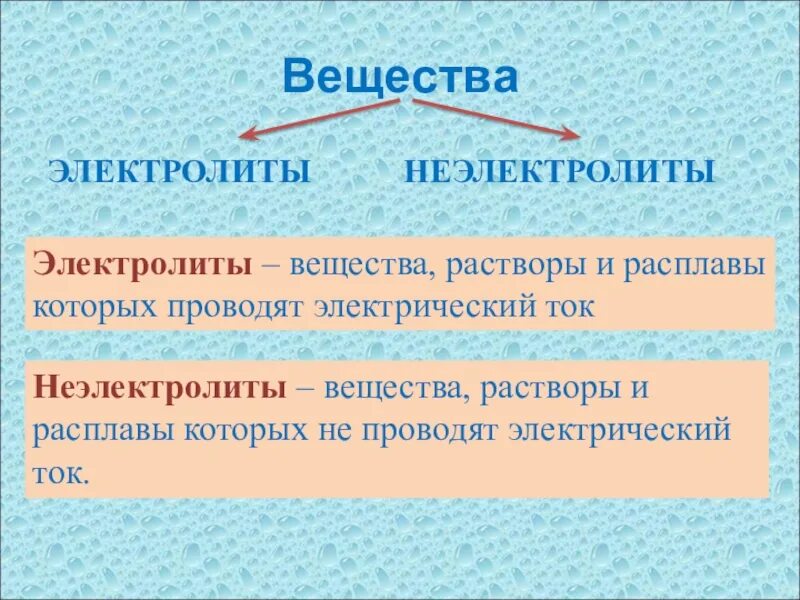 Вещества

ЭЛЕКТРОЛИТЫ

НЕЭЛЕКТРОЛИТЫ

Электролиты – вещества, растворы и расплавы которых проводят электрический ток

Неэлектролиты – вещества, растворы и расплавы которых не проводят электрический ток.